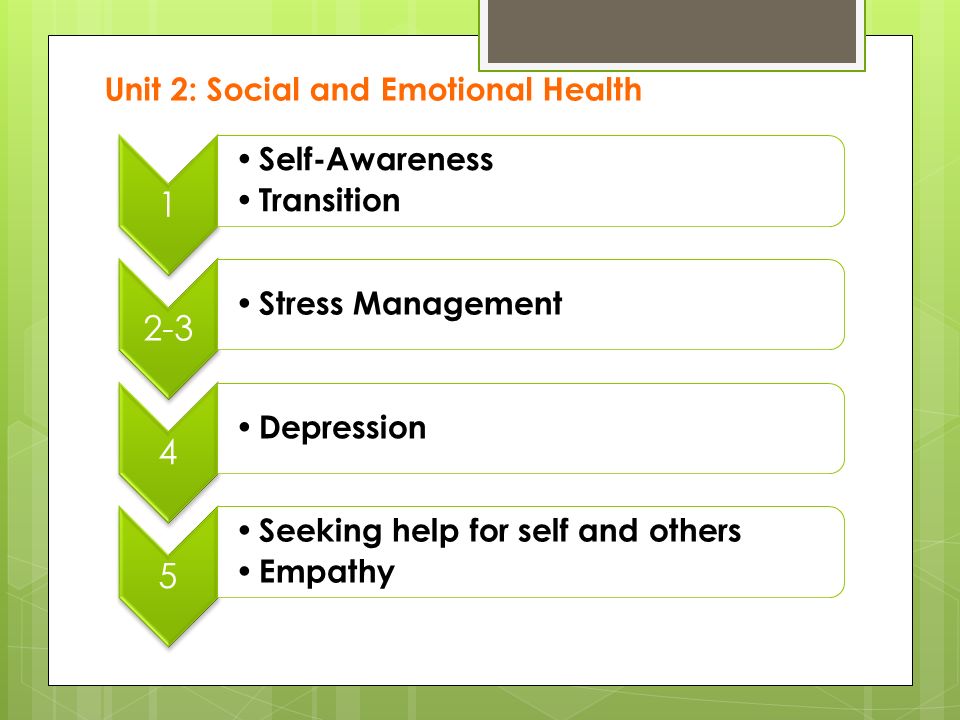 Unit 2: Social and Emotional Health

1
• Self-Awareness
• Transition

2-3
• Stress Management

4
• Depression

5
• Seeking help for self and others
• Empathy